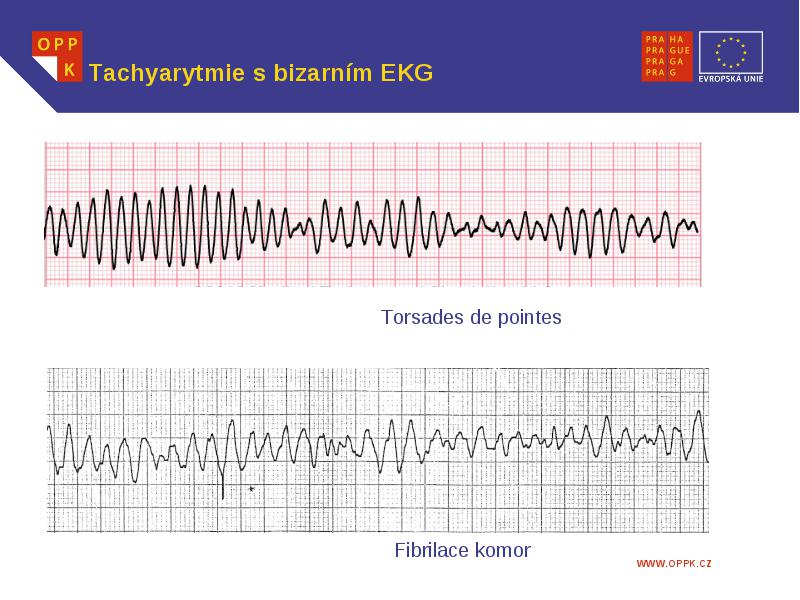 OPP
K

Tachyarytmie s bizarním EKG

PRA HA
PRA GUE
PRA GA
PRA G

EVROPSKÁ UNIE

Torsades de pointes

Fibrilace komor

WWW.OPPK.CZ